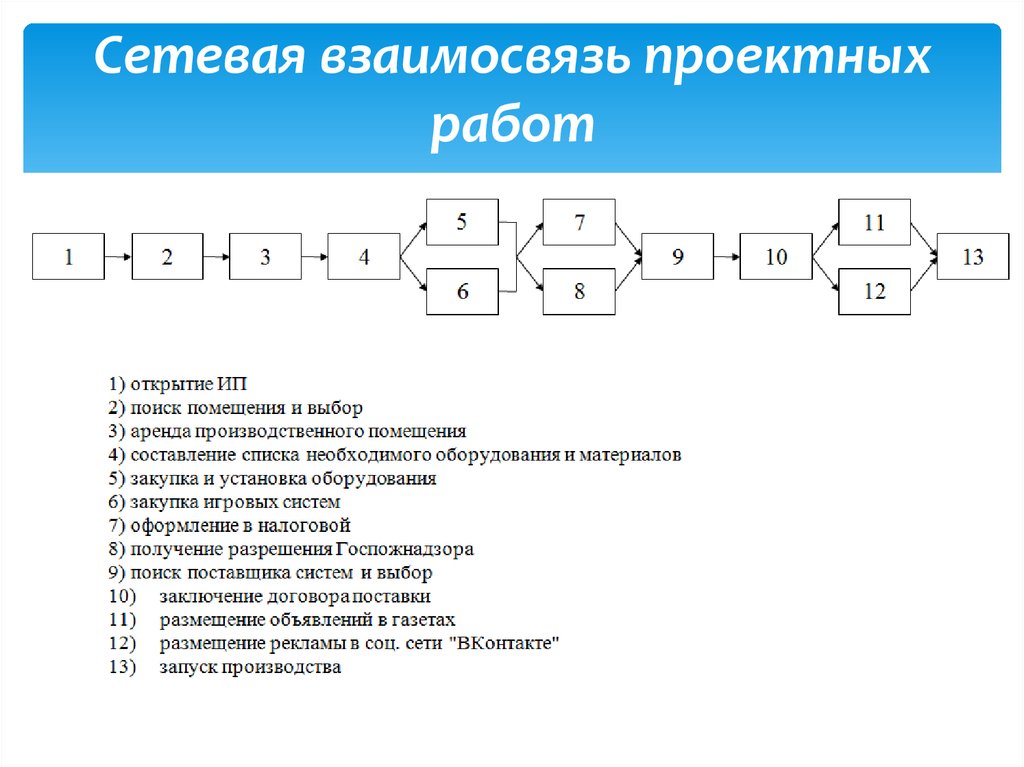 Сетевая взаимосвязь проектных работ

1
2
3
4
5
6
7
8
9
10
11
12
13

1) открытие ИП
2) поиск помещения и выбор
3) аренда производственного помещения
4) составление списка необходимого оборудования и материалов
5) закупка и установка оборудования
6) закупка игровых систем
7) оформление в налоговой
8) получение разрешения Госпожнадзора
9) поиск поставщика систем и выбор
10) заключение договора поставки
11) размещение объявлений в газетах
12) размещение рекламы в соц. сети "ВКонтакте"
13) запуск производства